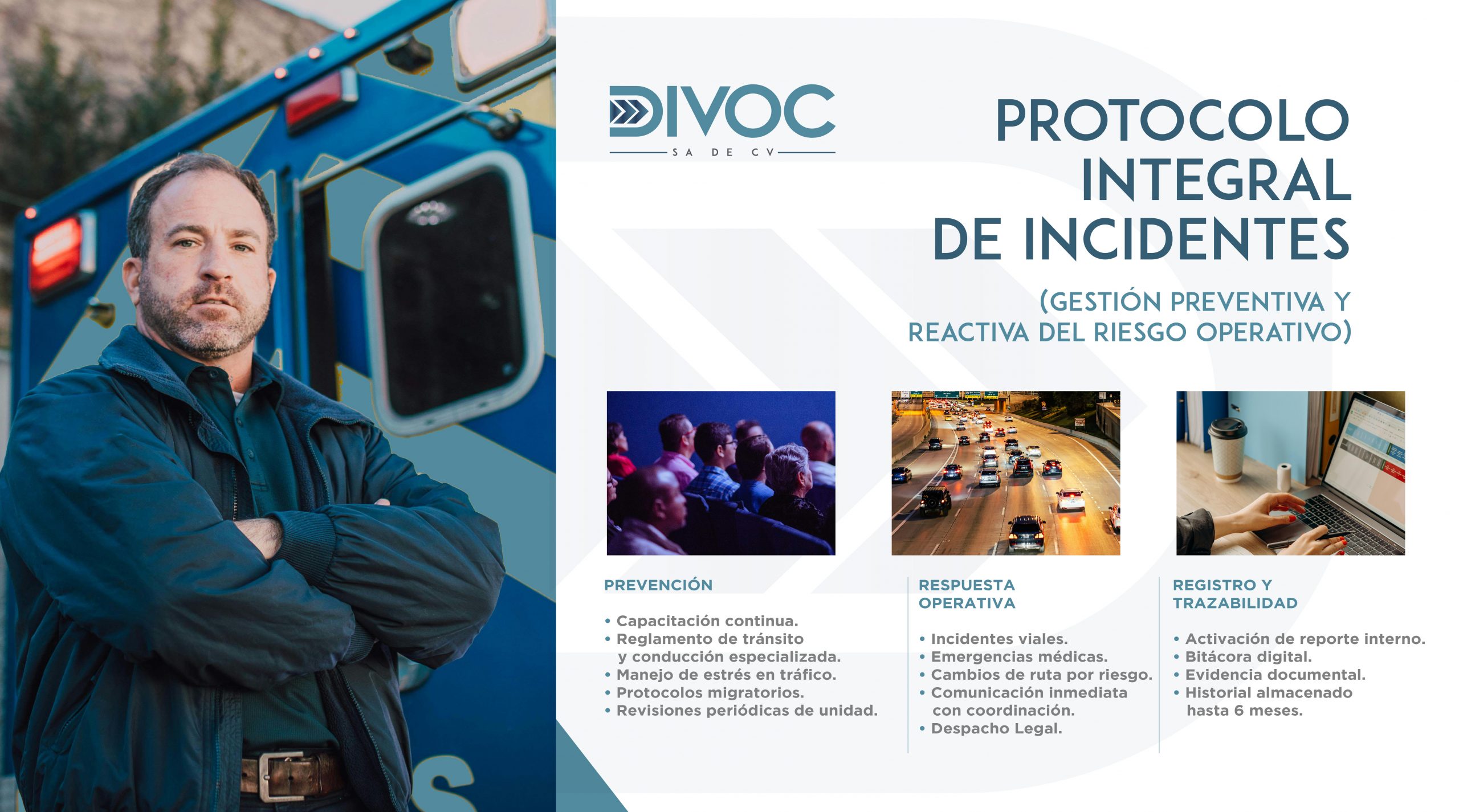 DIVOC
SA DE CV

PROTOCOLO INTEGRAL DE INCIDENTES

(GESTIÓN PREVENTIVA Y REACTIVA DEL RIESGO OPERATIVO)

PREVENCIÓN

• Capacitación continua.
• Reglamento de tránsito y conducción especializada.
• Manejo de estrés en tráfico.
• Protocolos migratorios.
• Revisiones periódicas de unidad.

RESPUESTA OPERATIVA

• Incidentes viales.
• Emergencias médicas.
• Cambios de ruta por riesgo.
• Comunicación inmediata con coordinación.
• Despacho Legal.

REGISTRO Y TRAZABILIDAD

• Activación de reporte interno.
• Bitácora digital.
• Evidencia documental.
• Historial almacenado hasta 6 meses.